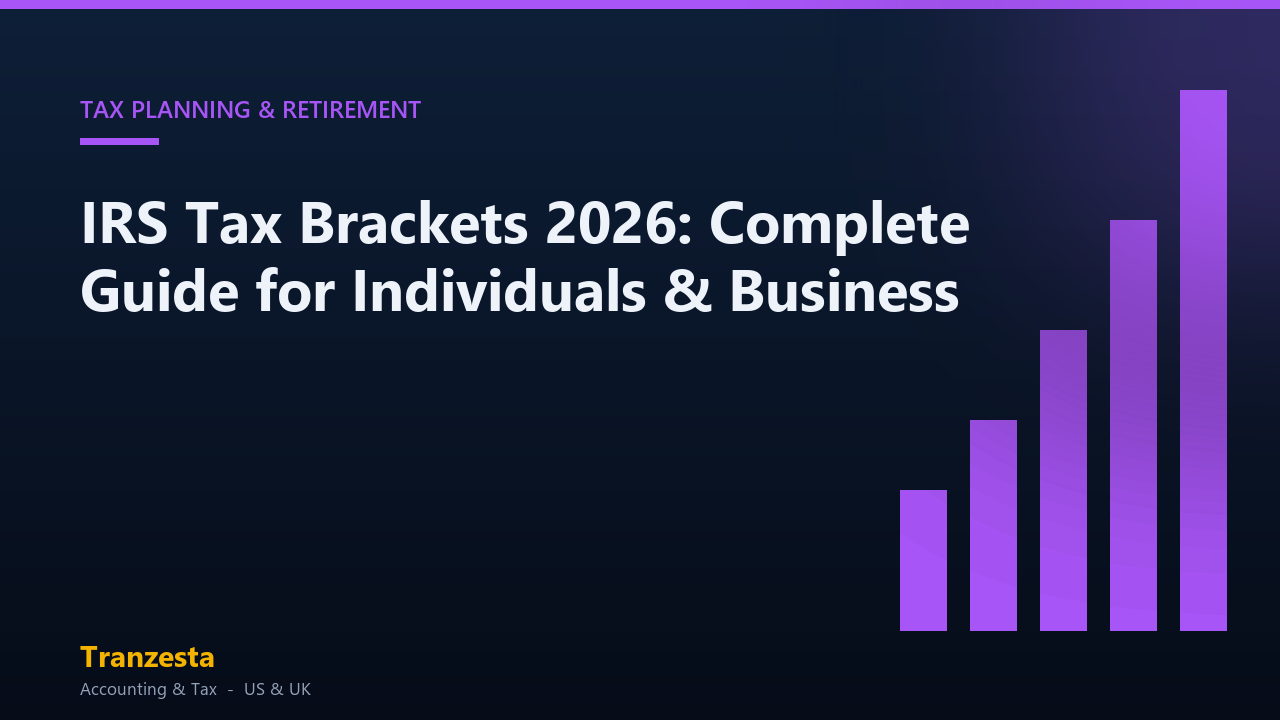 TAX PLANNING & RETIREMENT

IRS Tax Brackets 2026: Complete Guide for Individuals & Business

Tranzesta

Accounting & Tax - US & UK